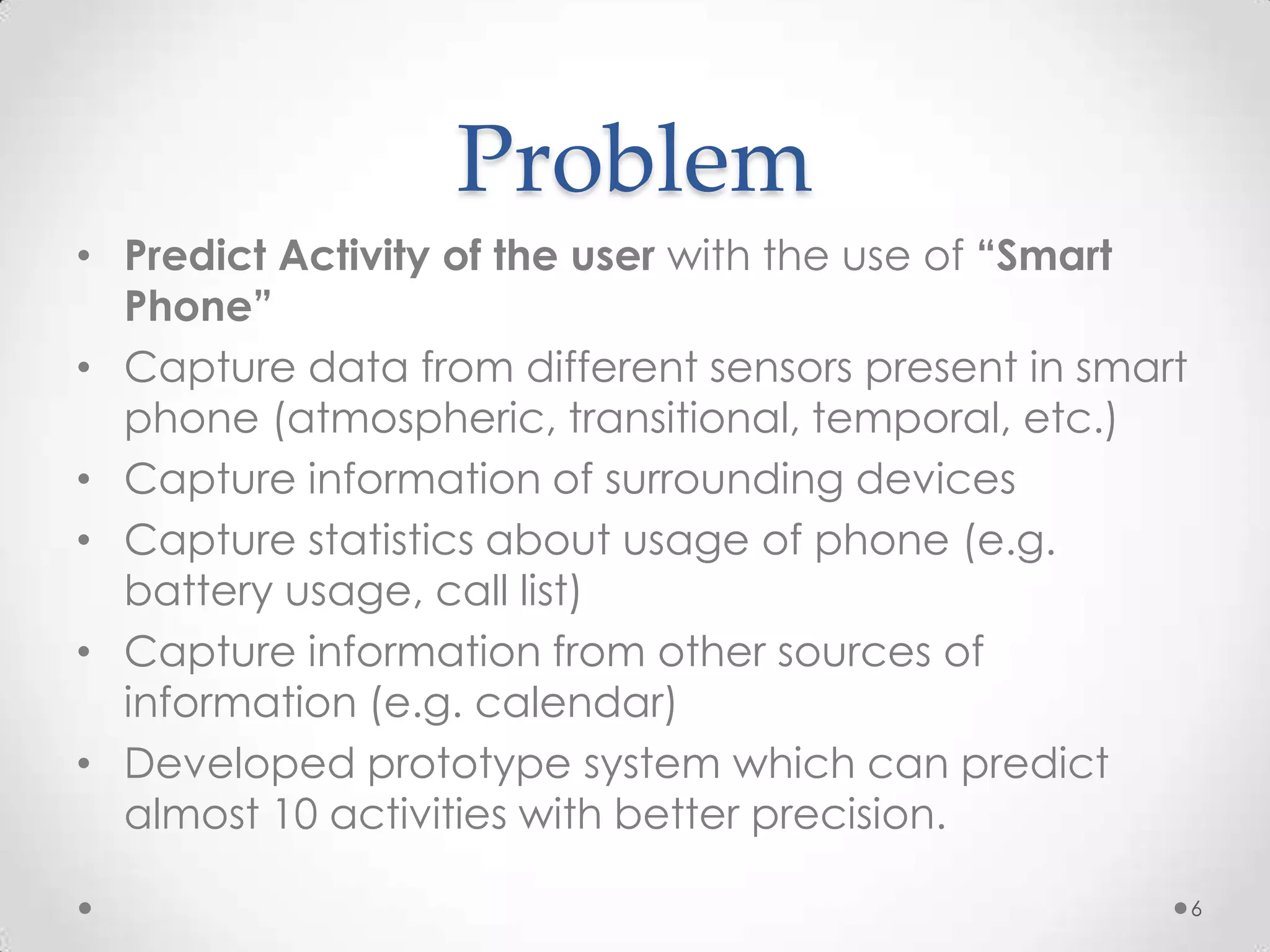 Problem

• Predict Activity of the user with the use of “Smart Phone”
• Capture data from different sensors present in smart phone (atmospheric, transitional, temporal, etc.)
• Capture information of surrounding devices
• Capture statistics about usage of phone (e.g. battery usage, call list)
• Capture information from other sources of information (e.g. calendar)
• Developed prototype system which can predict almost 10 activities with better precision.

6